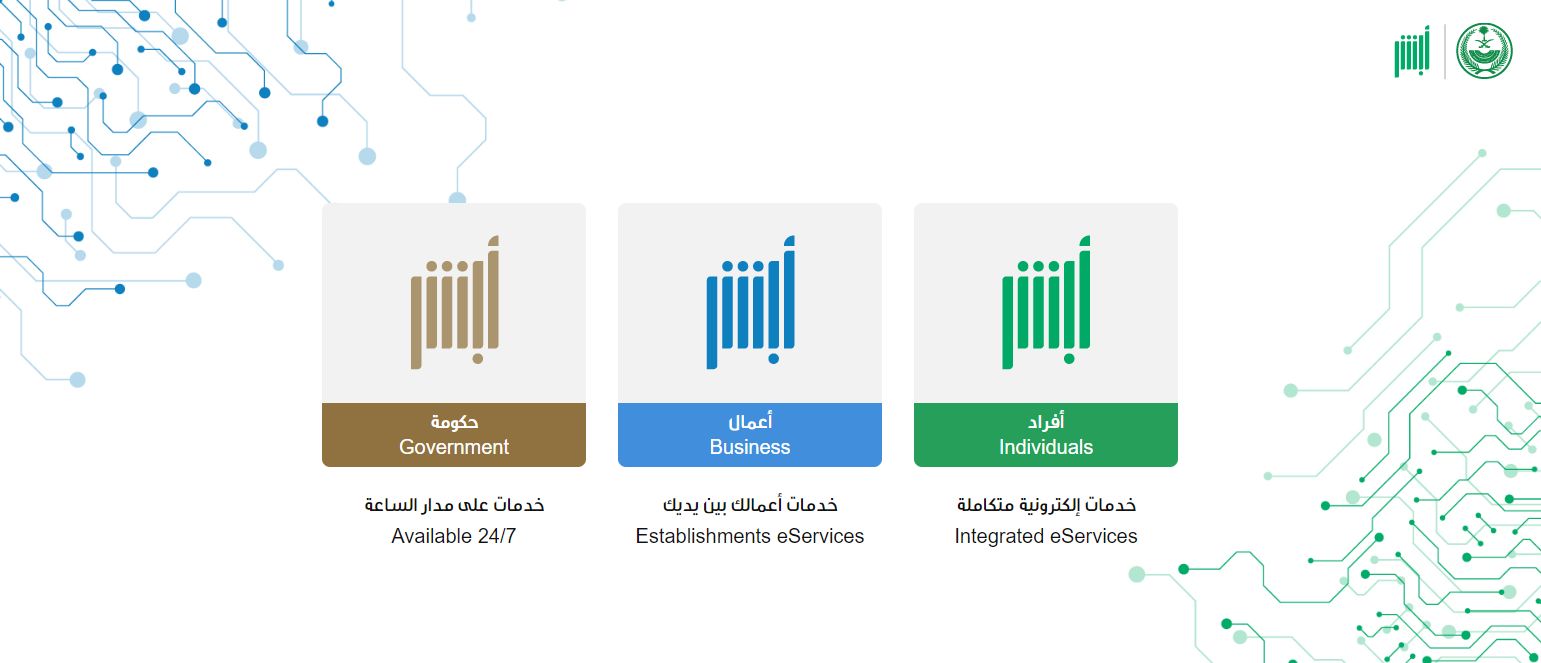 أبشر

أبشر
أفراد
Individuals
خدمات إلكترونية متكاملة
Integrated eServices

أبشر
أعمال
Business
خدمات أعمالك بين يديك
Establishments eServices

أبشر
حكومة
Government
خدمات على مدار الساعة
Available 24/7